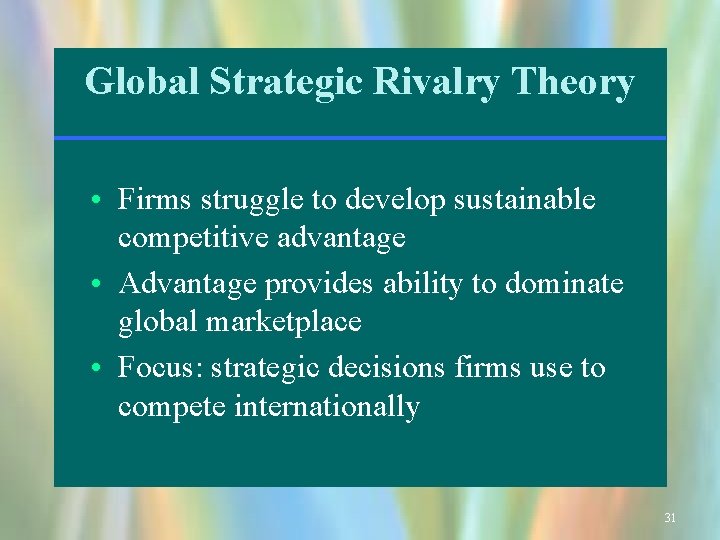 Global Strategic Rivalry Theory

• Firms struggle to develop sustainable competitive advantage
• Advantage provides ability to dominate global marketplace
• Focus: strategic decisions firms use to compete internationally

31